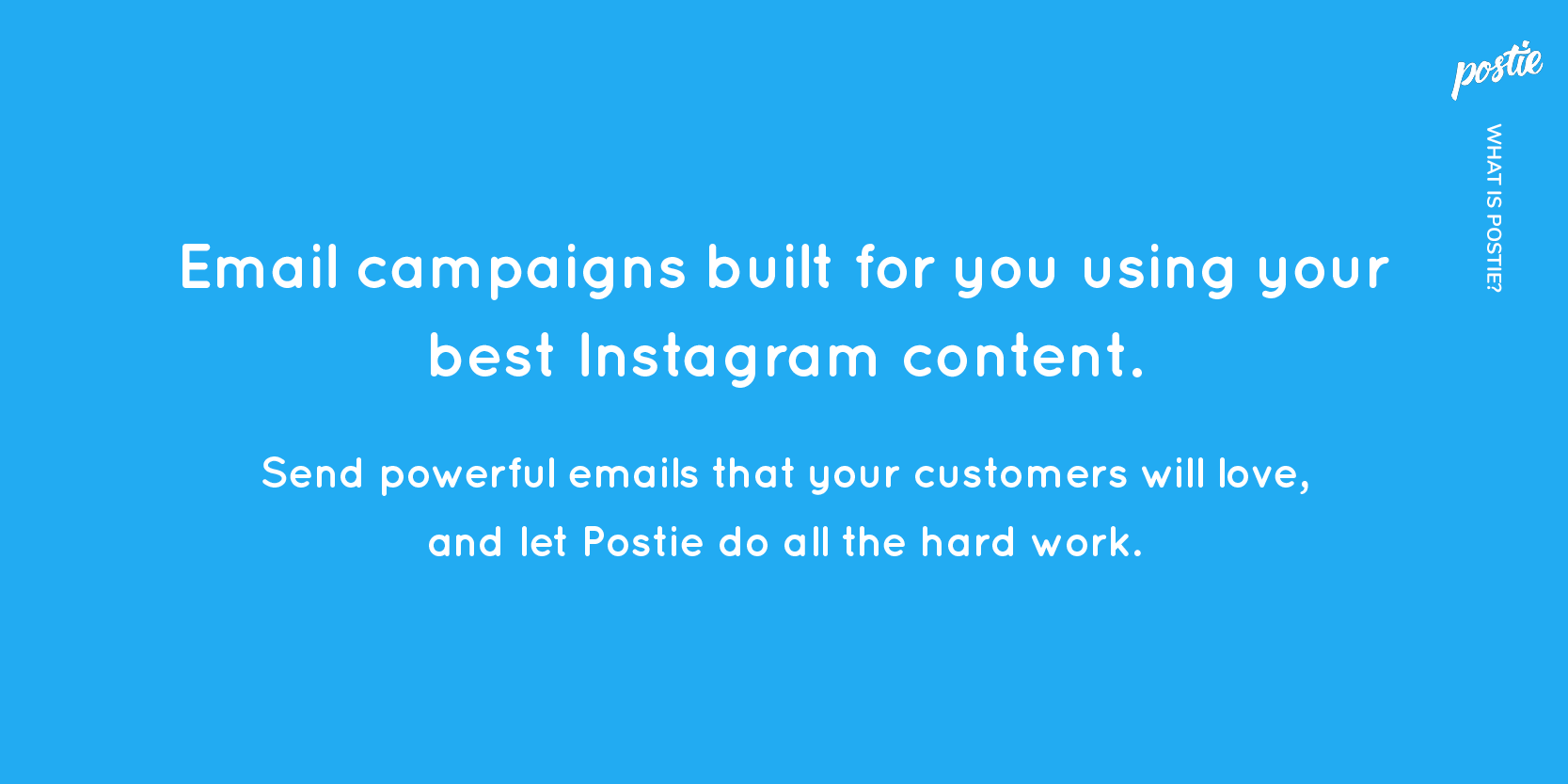 postie

WHAT IS POSTIE?

Email campaigns built for you using your best Instagram content.

Send powerful emails that your customers will love, and let Postie do all the hard work.